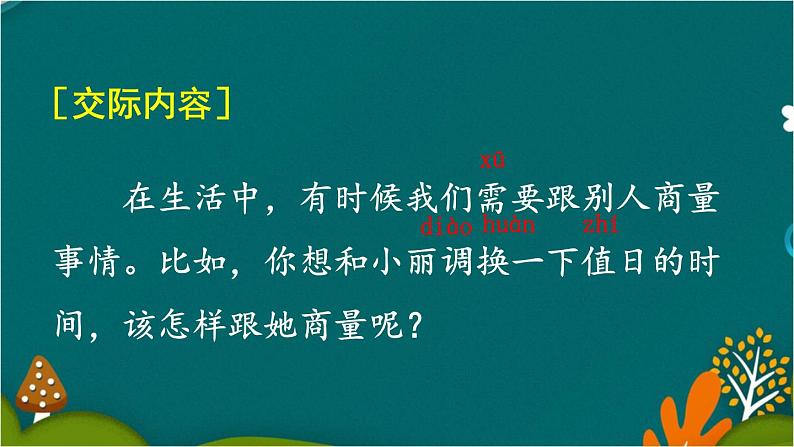 [交际内容]

xū
在生活中，有时候我们需要跟别人商量
diào huàn zhí
事情。比如，你想和小丽调换一下值日的时间，该怎样跟她商量呢？